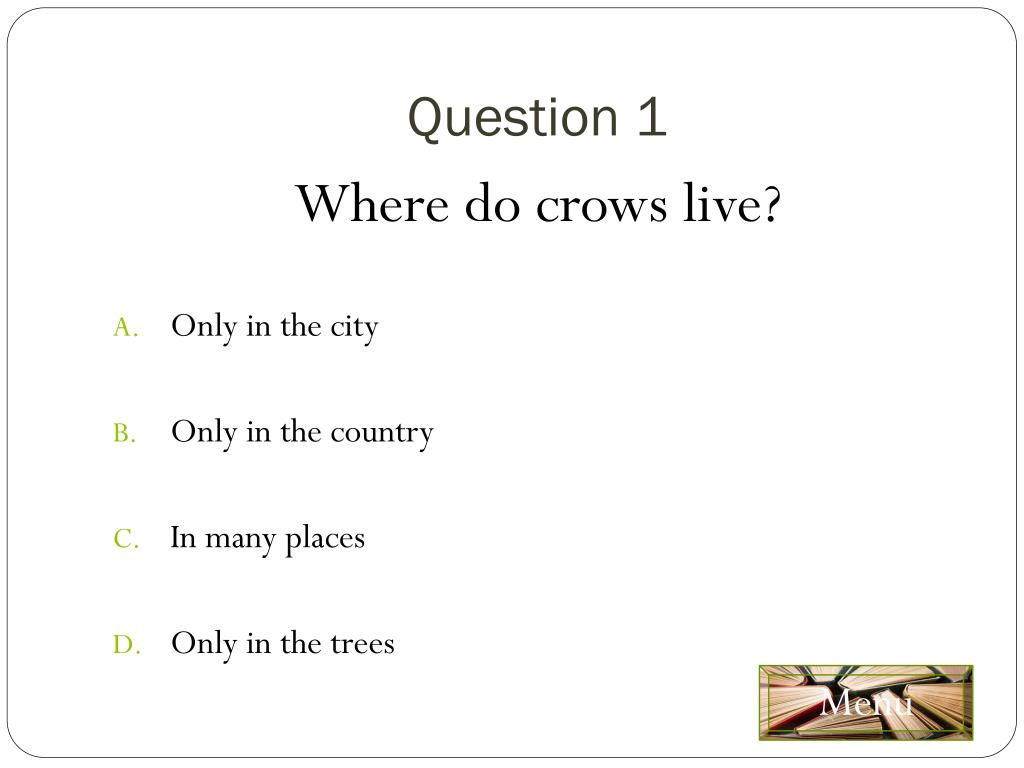 Question 1

Where do crows live?

A. Only in the city

B. Only in the country

C. In many places

D. Only in the trees

Menu